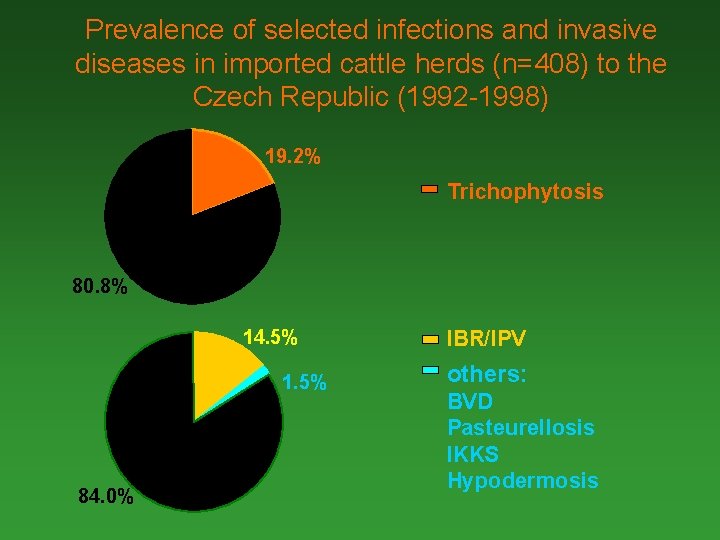 Prevalence of selected infections and invasive diseases in imported cattle herds (n=408) to the Czech Republic (1992-1998)

19.2%

80.8%

Trichophytosis

14.5%

1.5%

84.0%

IBR/IPV

others:
BVD
Pasteurellosis
IKKS
Hypodermosis